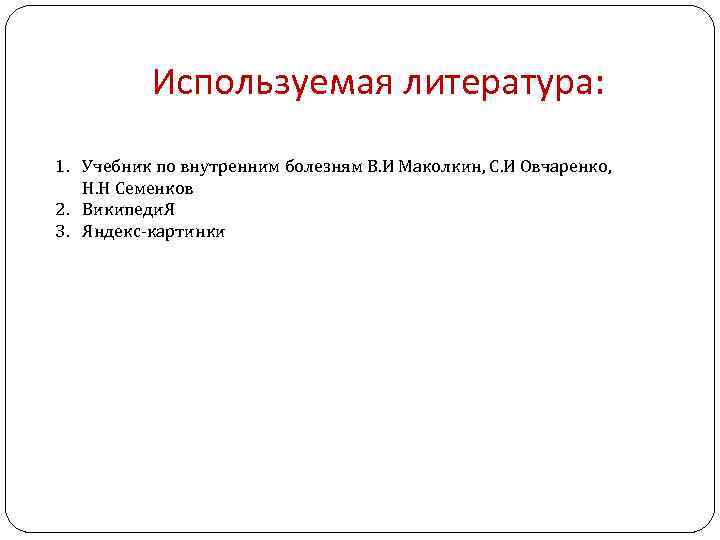 Используемая литература:

1. Учебник по внутренним болезням В.И Маколкин, С.И Овчаренко, Н.Н Семенков
2. ВикипедиЯ
3. Яндекс-картинки